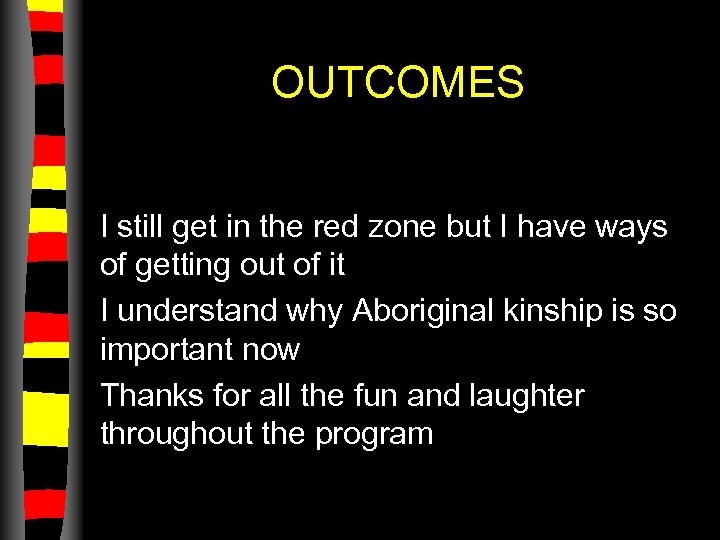 OUTCOMES

I still get in the red zone but I have ways of getting out of it

I understand why Aboriginal kinship is so important now

Thanks for all the fun and laughter throughout the program